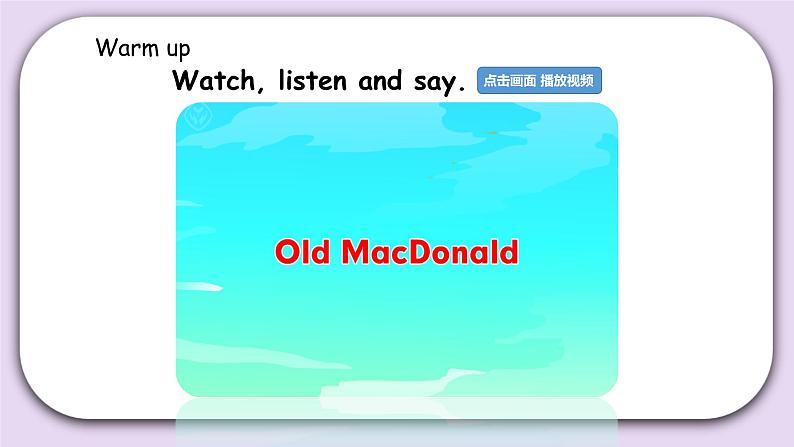 Warm up

Watch, listen and say.

点击画面 播放视频

Old MacDonald